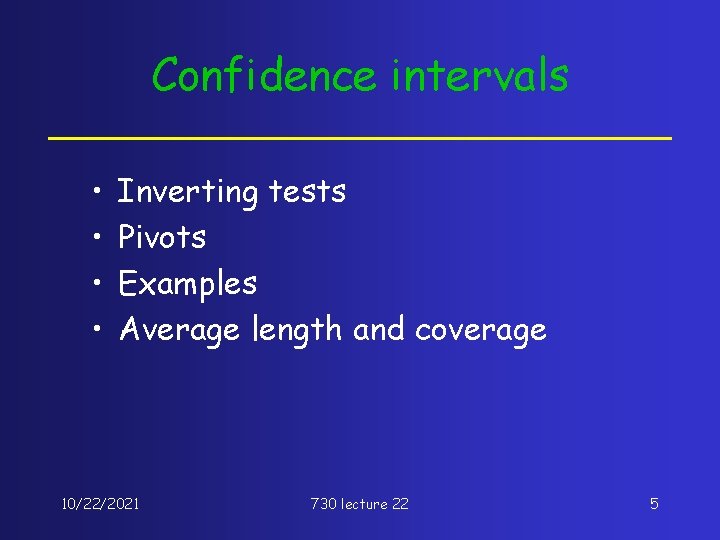 Confidence intervals

• Inverting tests
• Pivots
• Examples
• Average length and coverage

10/22/2021

730 lecture 22

5